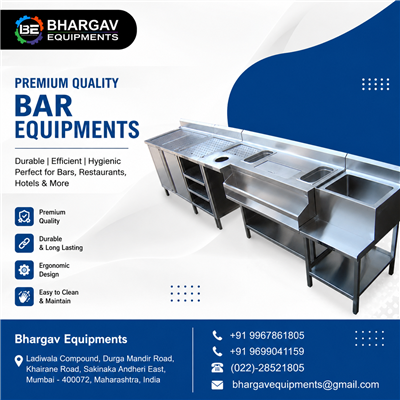 BE BHARGAV EQUIPMENTS

PREMIUM QUALITY
BAR EQUIPMENTS

Durable | Efficient | Hygienic
Perfect for Bars, Restaurants, Hotels & More

Premium Quality

Durable & Long Lasting

Ergonomic Design

Easy to Clean & Maintain

Bhargav Equipments

Ladiwala Compound, Durga Mandir Road, Khairane Road, Sakinaka Andheri East, Mumbai - 400072, Maharashtra, India

+91 9967861805
+91 9699041159
(022)-28521805
bhargavequipments@gmail.com